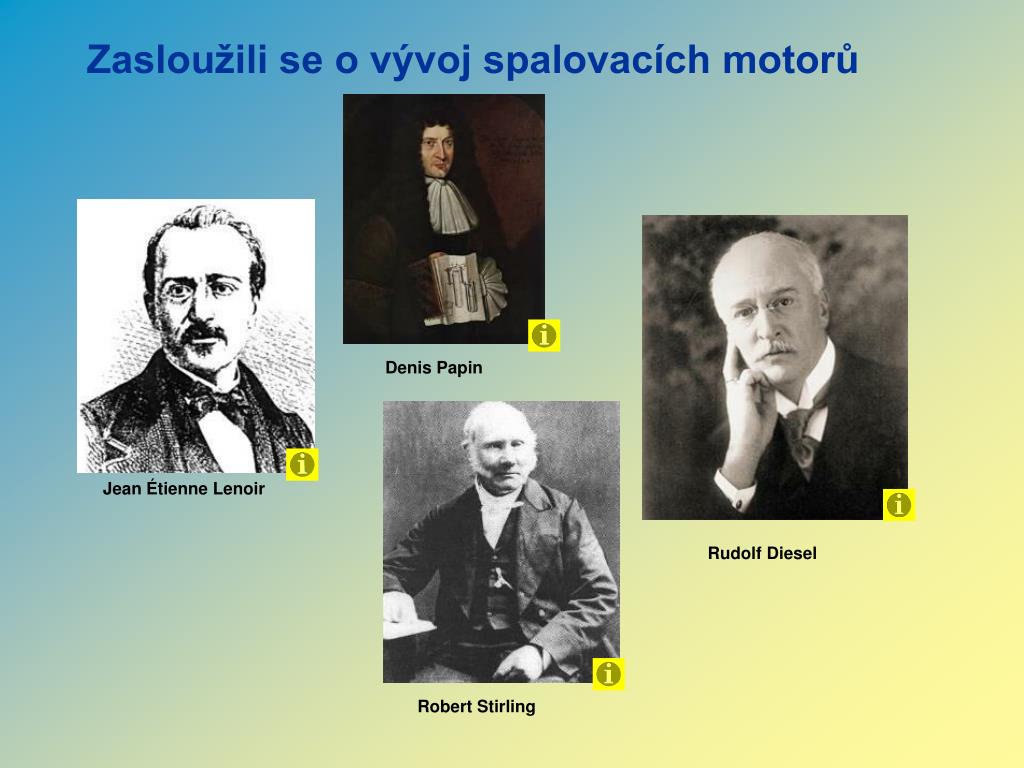 Zasloužili se o vývoj spalovacích motorů

Denis Papin

Jean Étienne Lenoir

Rudolf Diesel

Robert Stirling